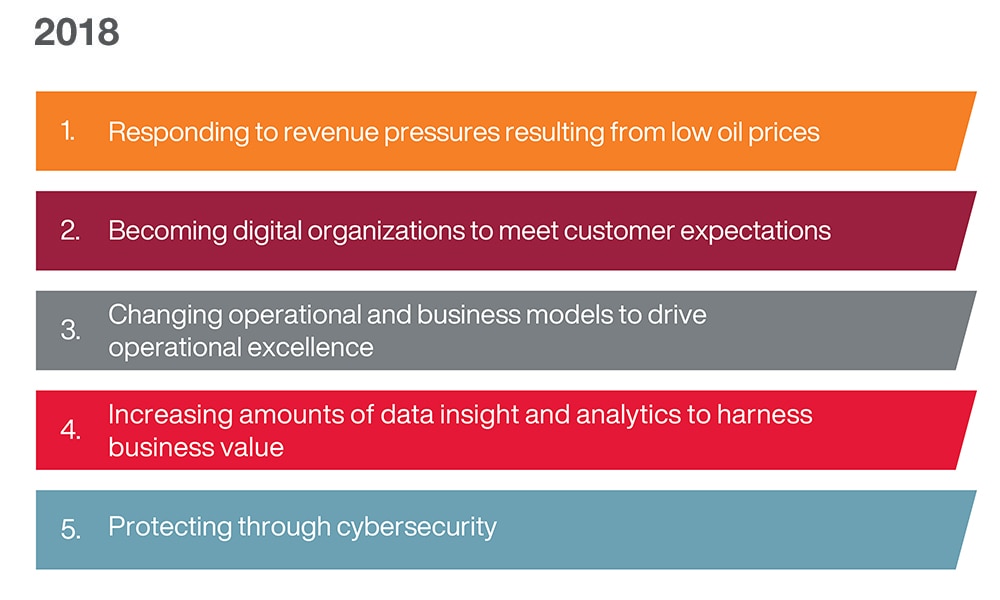 2018

1. Responding to revenue pressures resulting from low oil prices

2. Becoming digital organizations to meet customer expectations

3. Changing operational and business models to drive operational excellence

4. Increasing amounts of data insight and analytics to harness business value

5. Protecting through cybersecurity